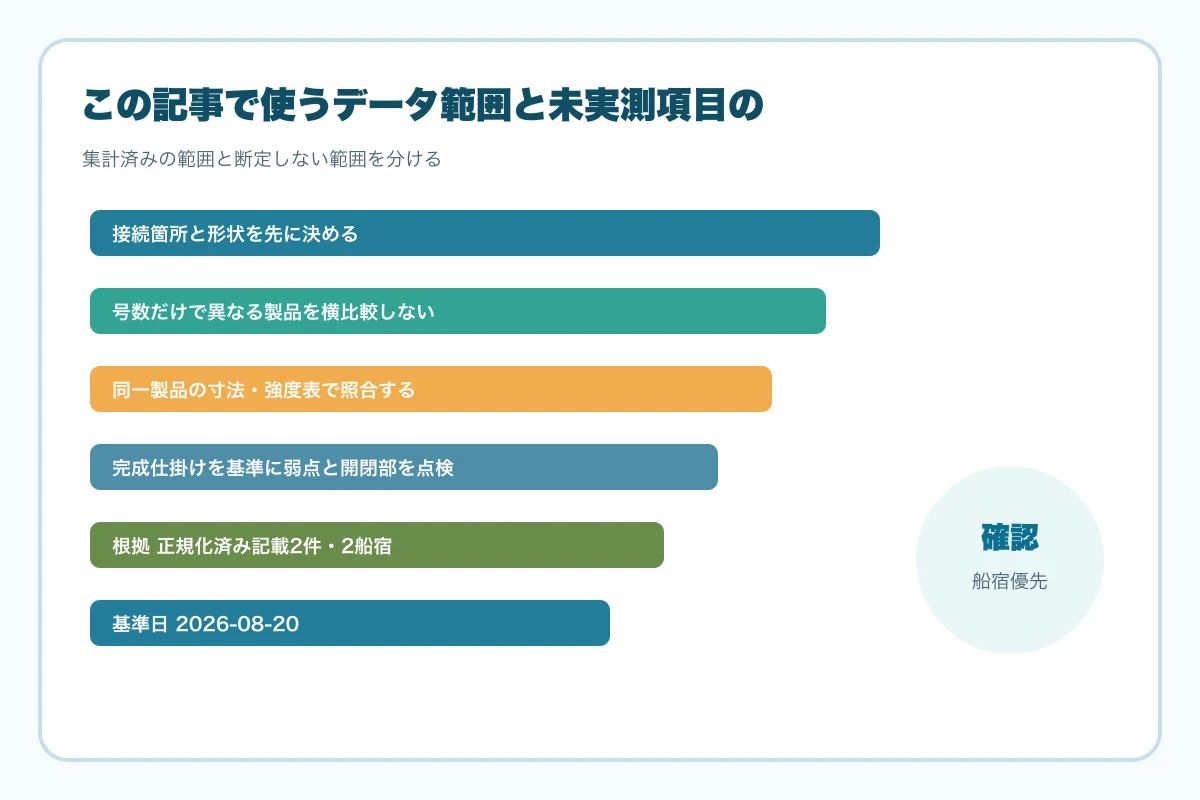 この記事で使うデータ範囲と未実測項目の

集計済みの範囲と断定しない範囲を分ける

接続箇所と形状を先に決める

号数だけで異なる製品を横比較しない

同一製品の寸法・強度表で照合する

完成仕掛けを基準に弱点と開閉部を点検

根拠 正規化済み記載2件・2船宿

基準日 2026-08-20

確認

船宿優先